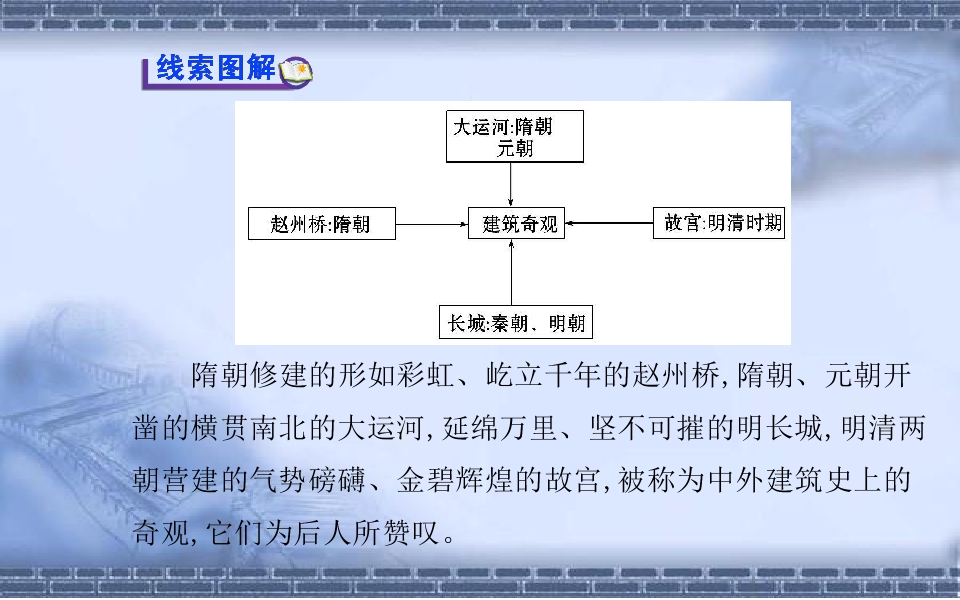 线索图解

大运河:隋朝
元朝

赵州桥:隋朝

建筑奇观

故宫:明清时期

长城:秦朝、明朝

隋朝修建的形如彩虹、屹立千年的赵州桥,隋朝、元朝开凿的横贯南北的大运河,延绵万里、坚不可摧的明长城,明清两朝营建的气势磅礴、金碧辉煌的故宫,被称为中外建筑史上的奇观,它们为后人所赞叹。